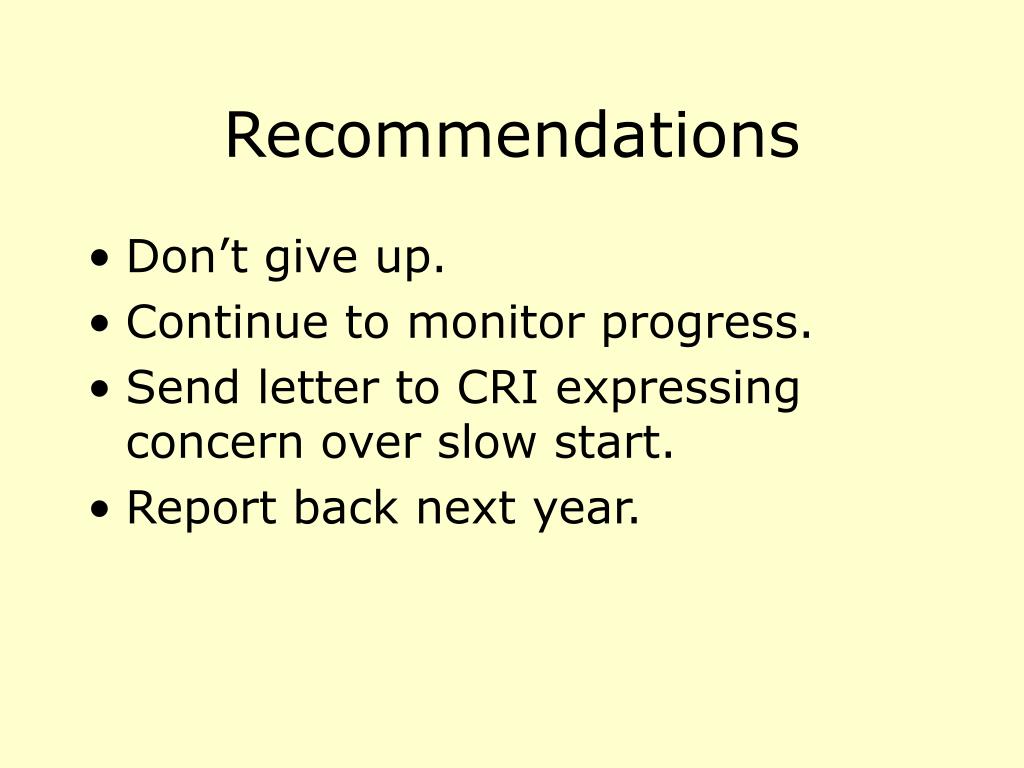 Recommendations

• Don’t give up.
• Continue to monitor progress.
• Send letter to CRI expressing concern over slow start.
• Report back next year.